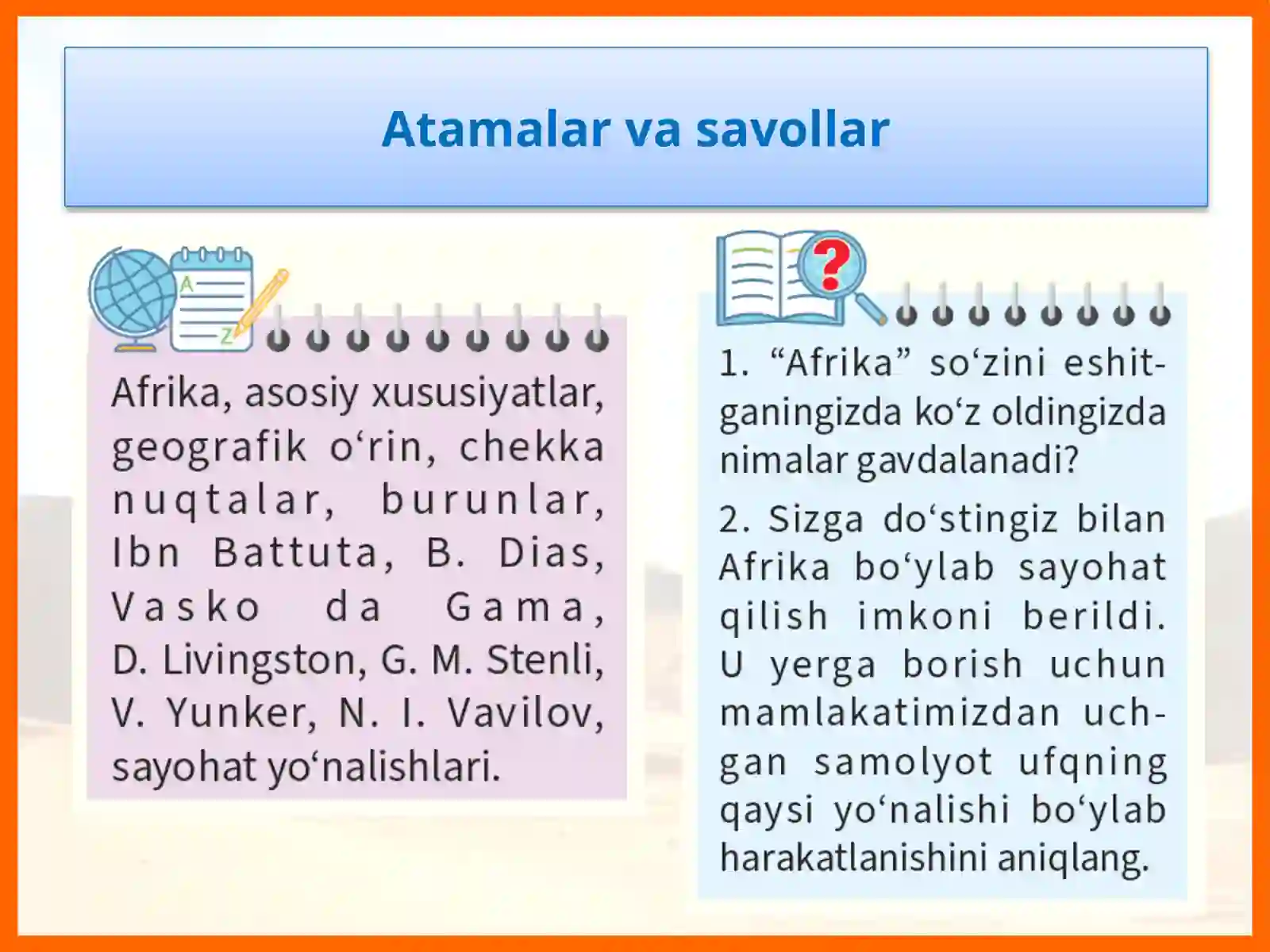 Atamalar va savollar

A
Z

Afrika, asosiy xususiyatlar, geografik o‘rin, chekka nuqtalar, burunlar, Ibn Battuta, B. Dias, Vasko da Gama, D. Livingston, G. M. Stenli, V. Yunker, N. I. Vavilov, sayohat yo‘nalishlari.

?

1. “Afrika” so‘zini eshitganingizda ko‘z oldingizda nimalar gavdalanadi?

2. Sizga do‘stingiz bilan Afrika bo‘ylab sayohat qilish imkoni berildi. U yerga borish uchun mamlakatimizdan uchgan samolyot ufqning qaysi yo‘nalishi bo‘ylab harakatlanishini aniqlang.